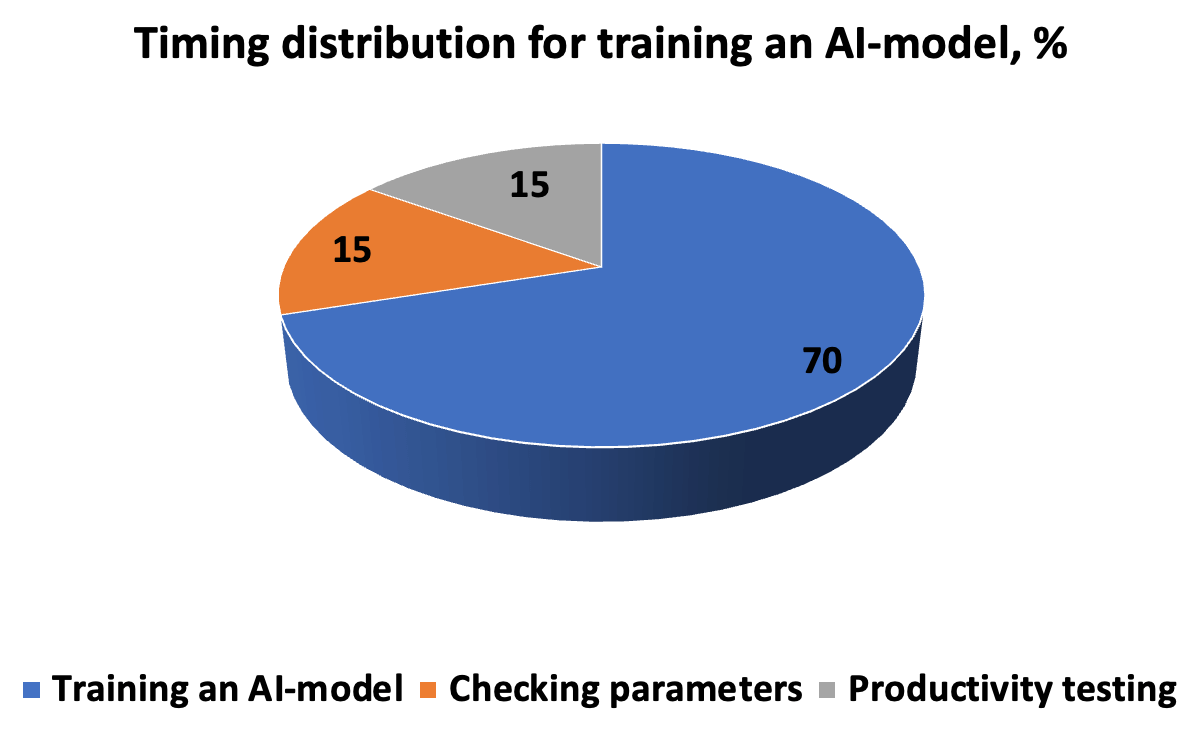 Timing distribution for training an AI-model, %

15

15

70

Training an AI-model Checking parameters Productivity testing